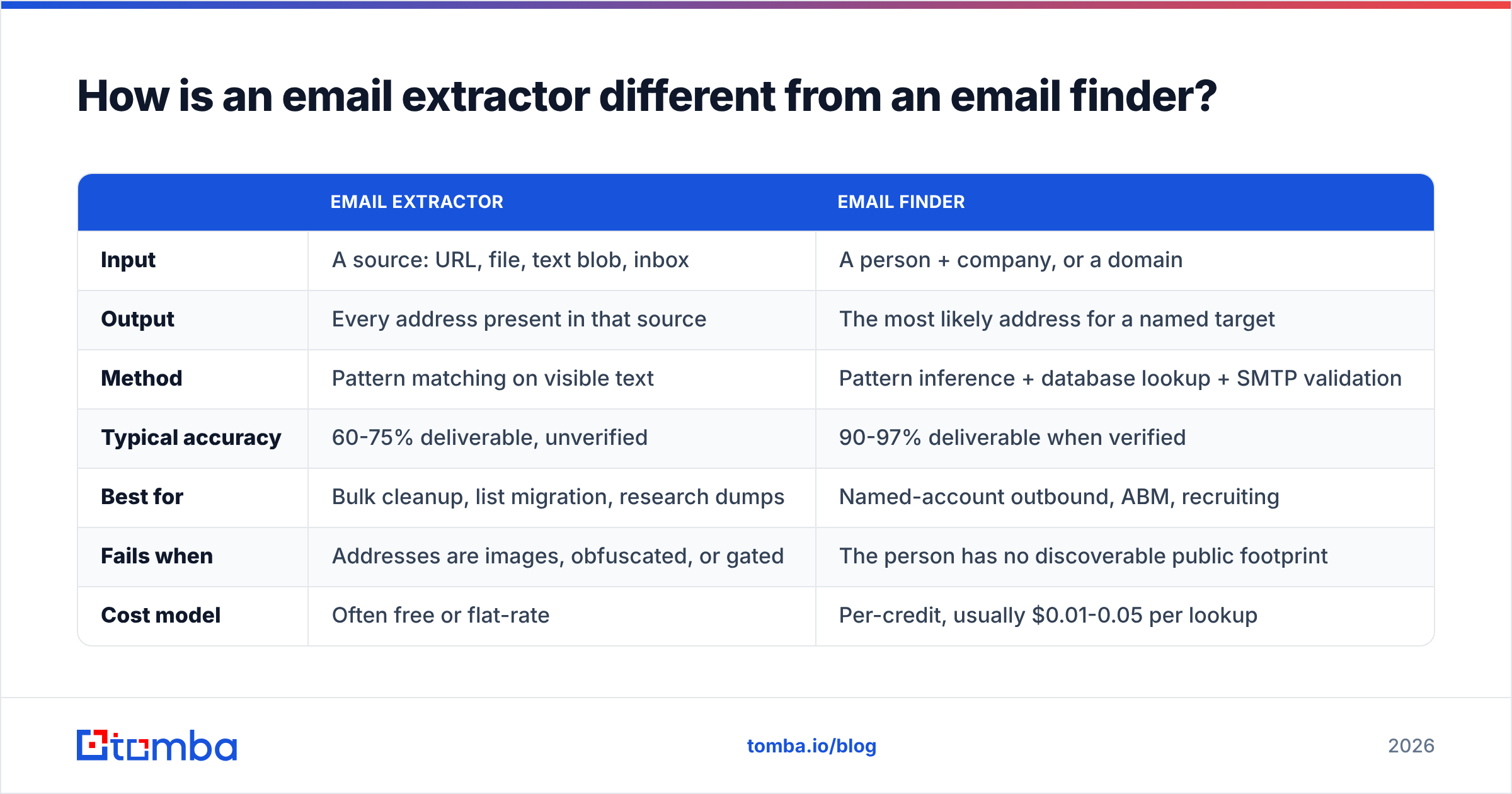 How is an email extractor different from an email finder?

| | EMAIL EXTRACTOR | EMAIL FINDER |
|---|---|---|
| Input | A source: URL, file, text blob, inbox | A person + company, or a domain |
| Output | Every address present in that source | The most likely address for a named target |
| Method | Pattern matching on visible text | Pattern inference + database lookup + SMTP validation |
| Typical accuracy | 60-75% deliverable, unverified | 90-97% deliverable when verified |
| Best for | Bulk cleanup, list migration, research dumps | Named-account outbound, ABM, recruiting |
| Fails when | Addresses are images, obfuscated, or gated | The person has no discoverable public footprint |
| Cost model | Often free or flat-rate | Per-credit, usually \$0.01-0.05 per lookup |

tomba

tomba.io/blog

2026